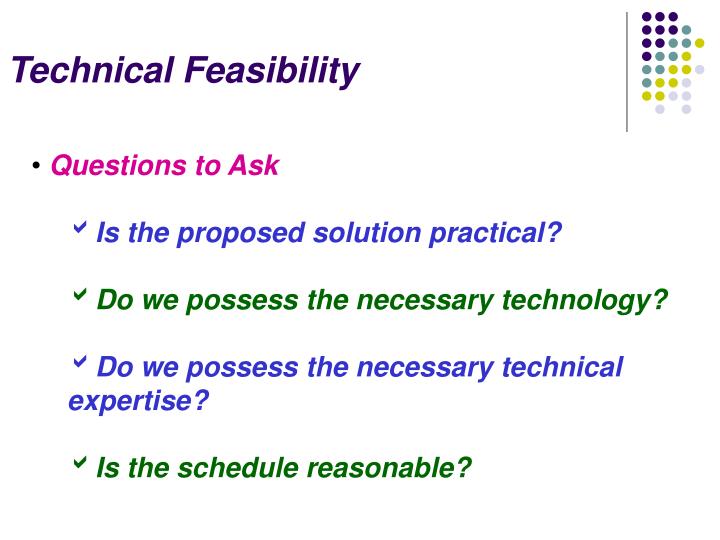 Technical Feasibility

• Questions to Ask

✓ Is the proposed solution practical?

✓ Do we possess the necessary technology?

✓ Do we possess the necessary technical expertise?

✓ Is the schedule reasonable?